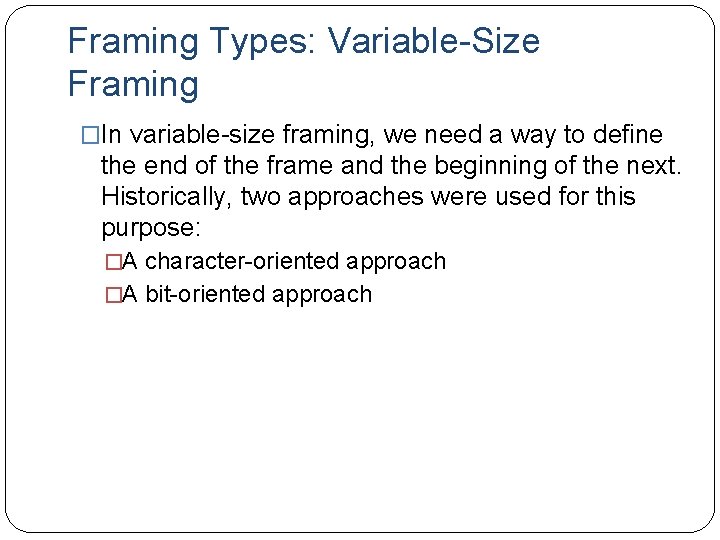 Framing Types: Variable-Size Framing

□In variable-size framing, we need a way to define the end of the frame and the beginning of the next. Historically, two approaches were used for this purpose:

□A character-oriented approach

□A bit-oriented approach